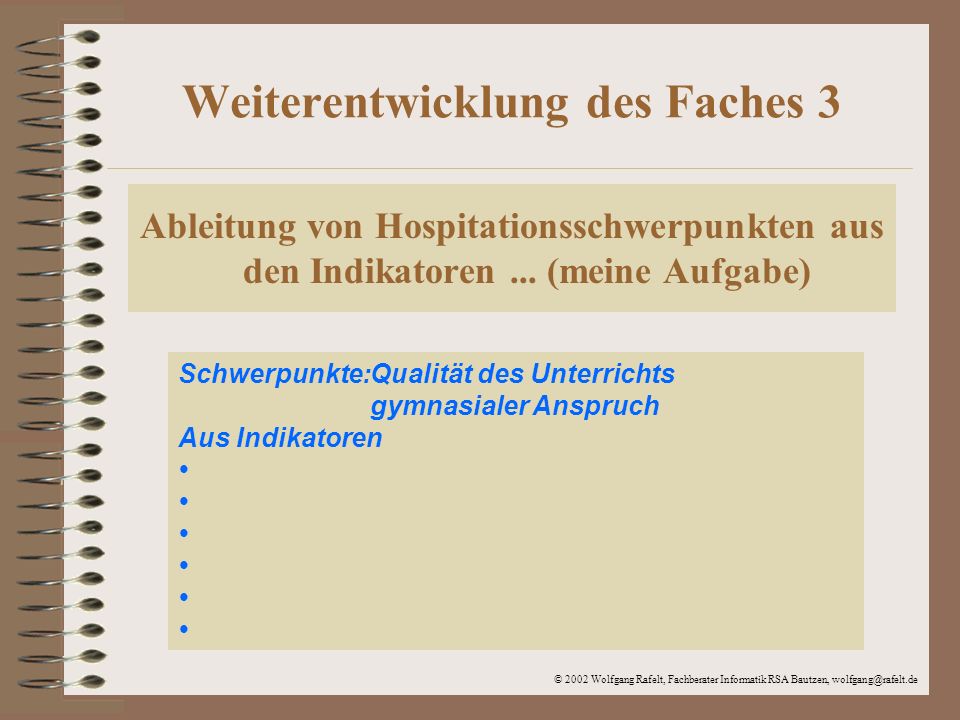 Weiterentwicklung des Faches 3

Ableitung von Hospitationsschwerpunkten aus den Indikatoren ... (meine Aufgabe)

Schwerpunkte:Qualität des Unterrichts
gymnasialer Anspruch
Aus Indikatoren
•
•
•
•
•
•

© 2002 Wolfgang Rafelt, Fachberater Informatik RSA Bautzen, wolfgang@rafelt.de